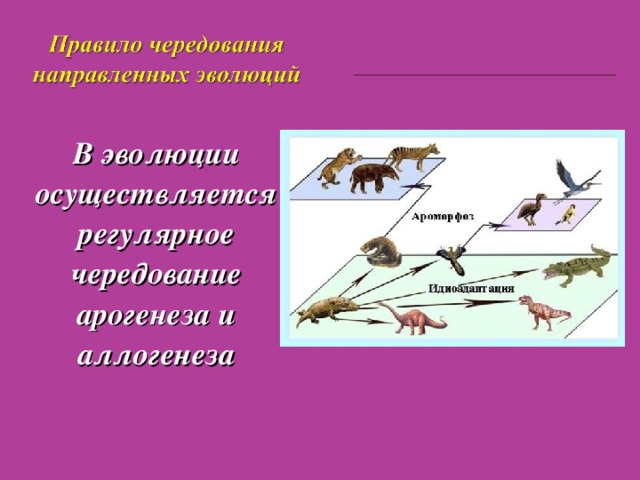 Правило чередования направленных эволюций

В эволюции осуществляется регулярное чередование арогенеза и аллогенеза

Ароморфоз

Идиоадаптация